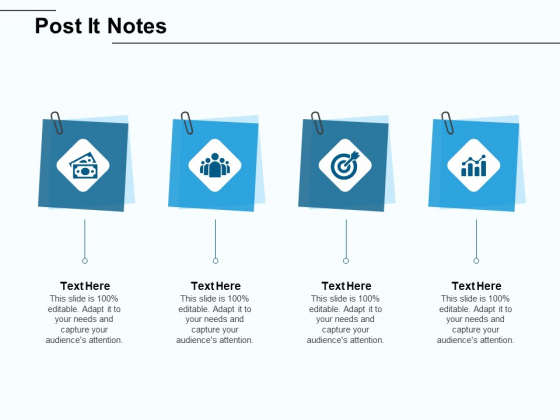 Post It Notes

Text Here
This slide is 100% editable. Adapt it to your needs and capture your audience's attention.

Text Here
This slide is 100% editable. Adapt it to your needs and capture your audience's attention.

Text Here
This slide is 100% editable. Adapt it to your needs and capture your audience's attention.

Text Here
This slide is 100% editable. Adapt it to your needs and capture your audience's attention.